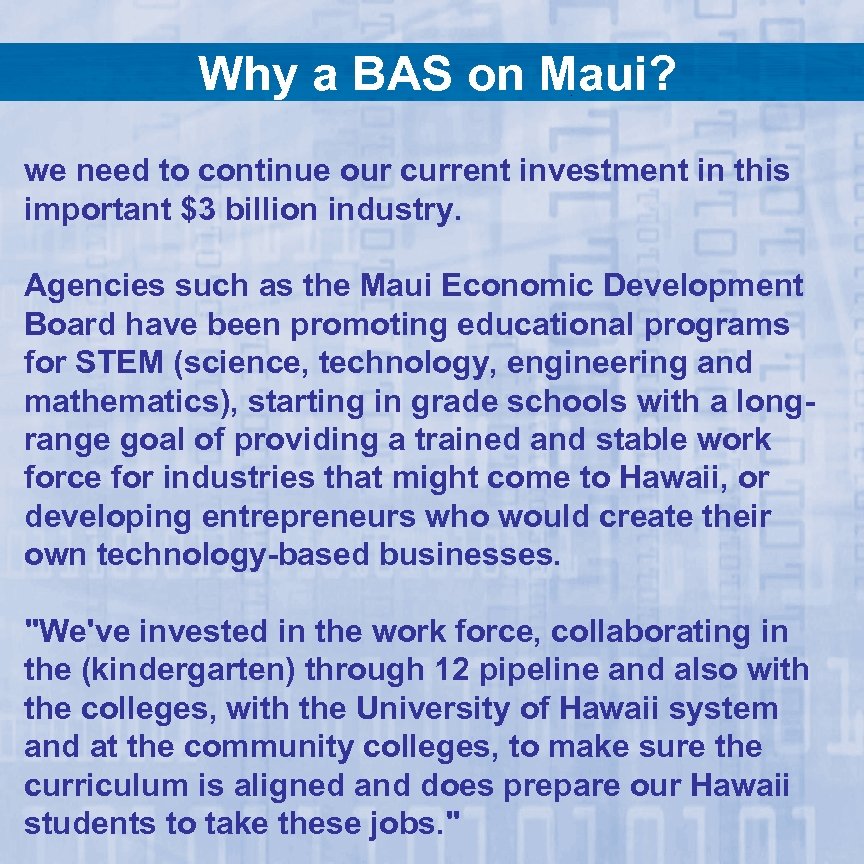 Why a BAS on Maui?

we need to continue our current investment in this important $3 billion industry.

Agencies such as the Maui Economic Development Board have been promoting educational programs for STEM (science, technology, engineering and mathematics), starting in grade schools with a long-range goal of providing a trained and stable work force for industries that might come to Hawaii, or developing entrepreneurs who would create their own technology-based businesses.

"We've invested in the work force, collaborating in the (kindergarten) through 12 pipeline and also with the colleges, with the University of Hawaii system and at the community colleges, to make sure the curriculum is aligned and does prepare our Hawaii students to take these jobs."